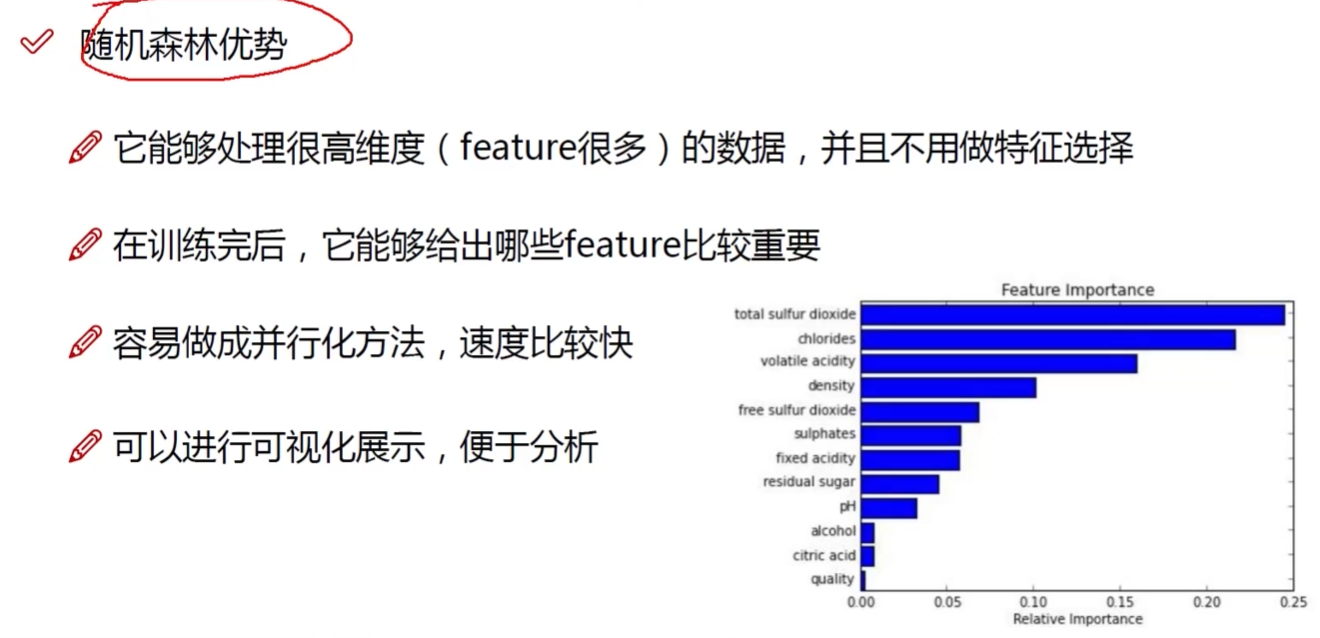 随机森林优势

它能够处理很高维度（feature很多）的数据，并且不用做特征选择

在训练完后，它能够给出哪些feature比较重要

容易做成并行化方法，速度比较快

可以进行可视化展示，便于分析

Feature Importance

total sulfur dioxide
chlorides
volatile acidity
density
free sulfur dioxide
sulphates
fixed acidity
residual sugar
pH
alcohol
citric acid
quality

0.00 0.05 0.10 0.15 0.20 0.25
Relative Importance